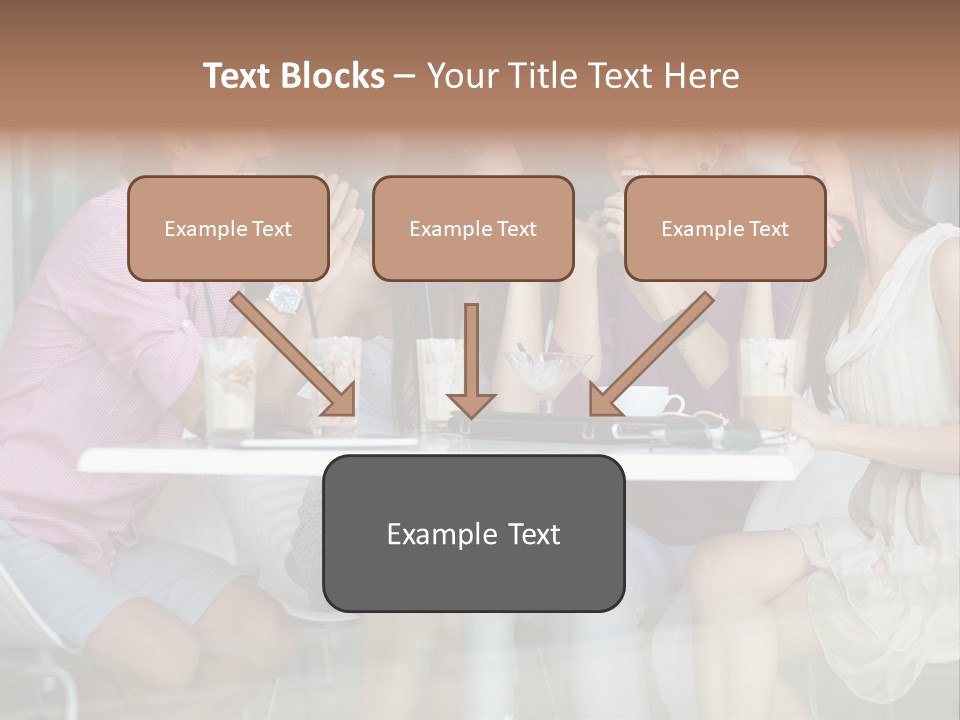 Text Blocks – Your Title Text Here

Example Text

Example Text

Example Text

Example Text